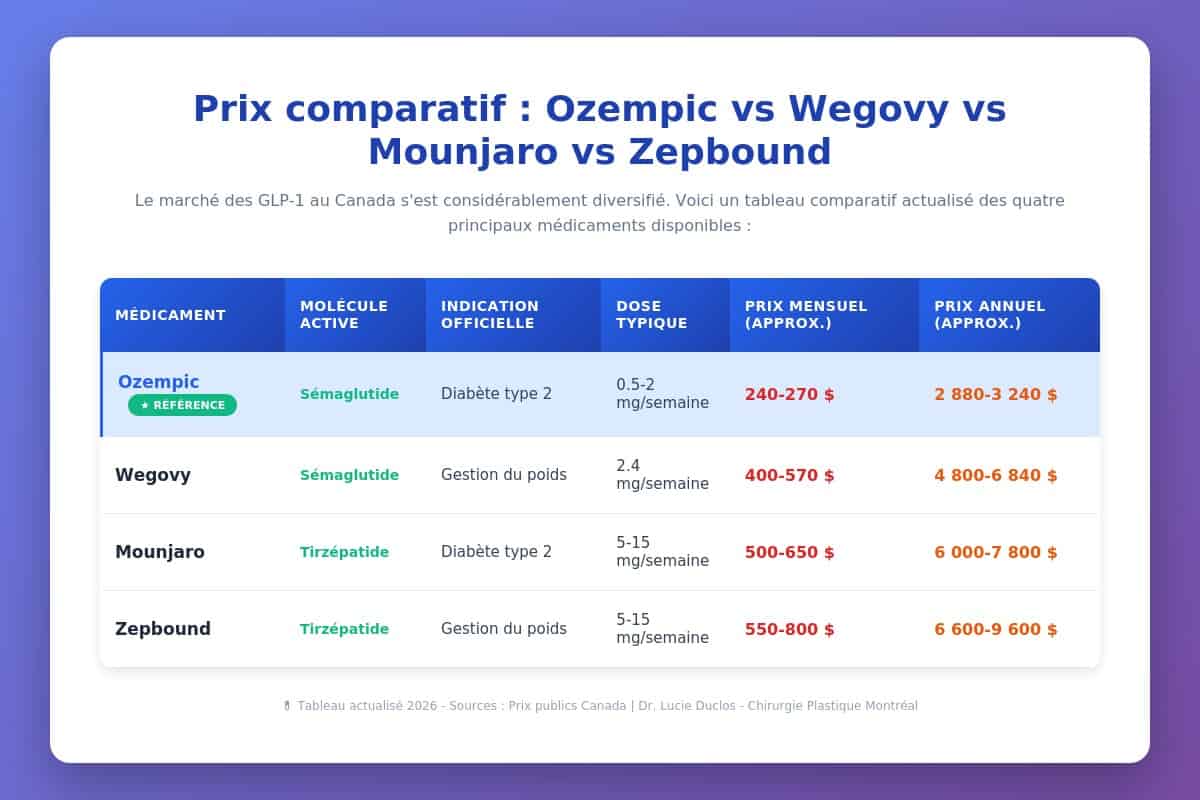 Prix comparatif : Ozempic vs Wegovy vs Mounjaro vs Zepbound

Le marché des GLP-1 au Canada s'est considérablement diversifié. Voici un tableau comparatif actualisé des quatre principaux médicaments disponibles :

| MÉDICAMENT | MOLÉCULE ACTIVE | INDICATION OFFICIELLE | DOSE TYPIQUE | PRIX MENSUEL (APPROX.) | PRIX ANNUEL (APPROX.) |
|---|---|---|---|---|---|
| Ozempic ★ RÉFÉRENCE | Sémaglutide | Diabète type 2 | 0.5-2 mg/semaine | 240-270 $ | 2 880-3 240 $ |
| Wegovy | Sémaglutide | Gestion du poids | 2.4 mg/semaine | 400-570 $ | 4 800-6 840 $ |
| Mounjaro | Tirzépatide | Diabète type 2 | 5-15 mg/semaine | 500-650 $ | 6 000-7 800 $ |
| Zepbound | Tirzépatide | Gestion du poids | 5-15 mg/semaine | 550-800 $ | 6 600-9 600 $ |

Tableau actualisé 2026 - Sources : Prix publics Canada | Dr. Lucie Duclos - Chirurgie Plastique Montréal